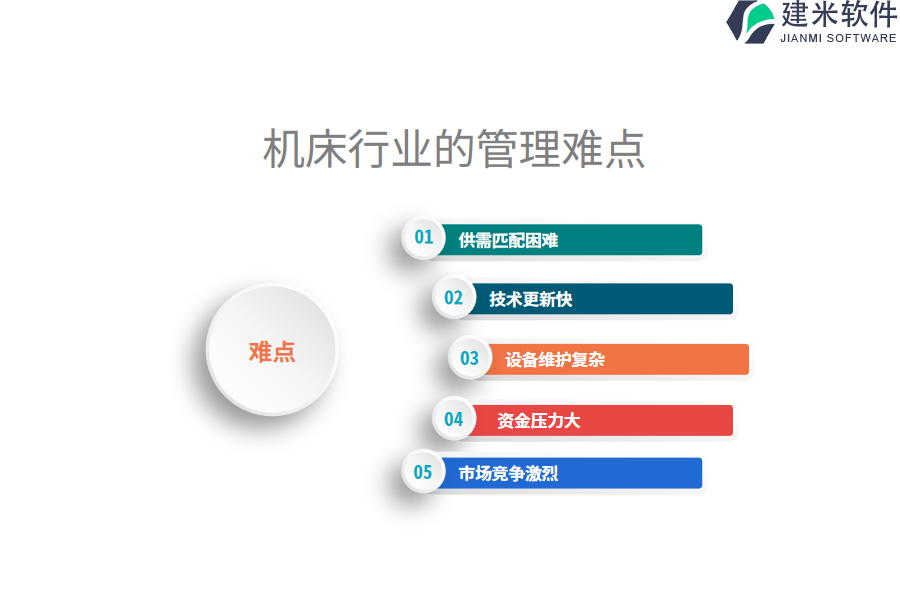 建米软件
JIANMI SOFTWARE

机床行业的管理难点

难点

01 供需匹配困难

02 技术更新快

03 设备维护复杂

04 资金压力大

05 市场竞争激烈